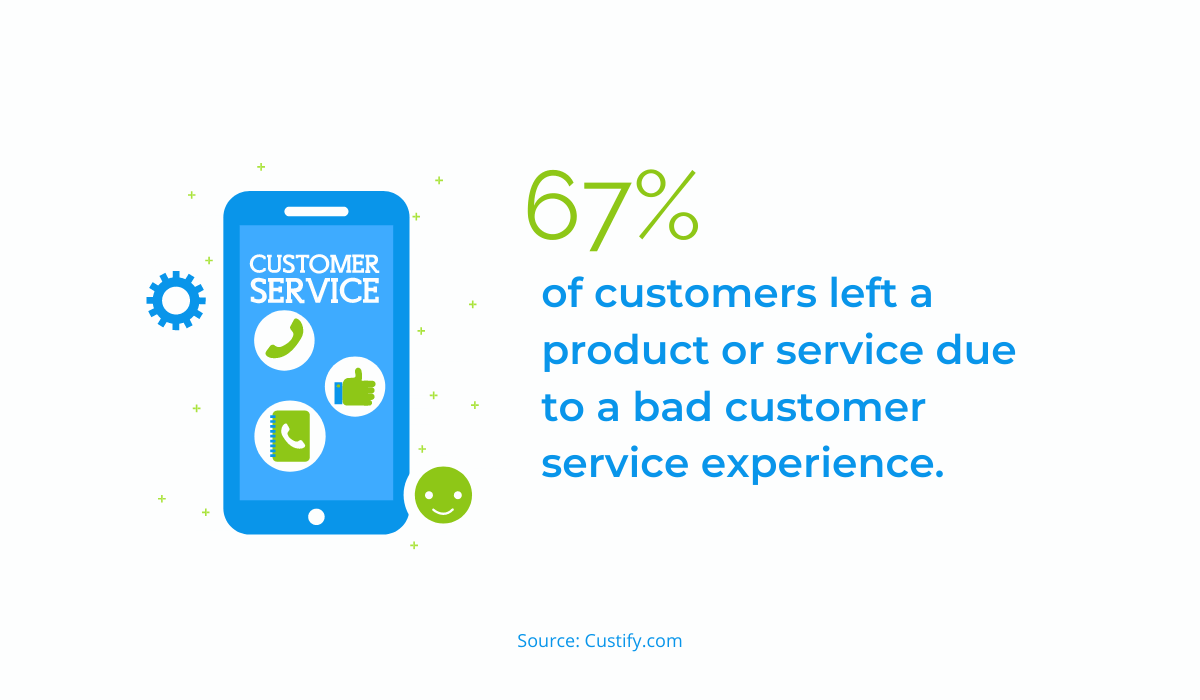 CUSTOMER SERVICE

67%

of customers left a product or service due to a bad customer service experience.

Source: Custify.com